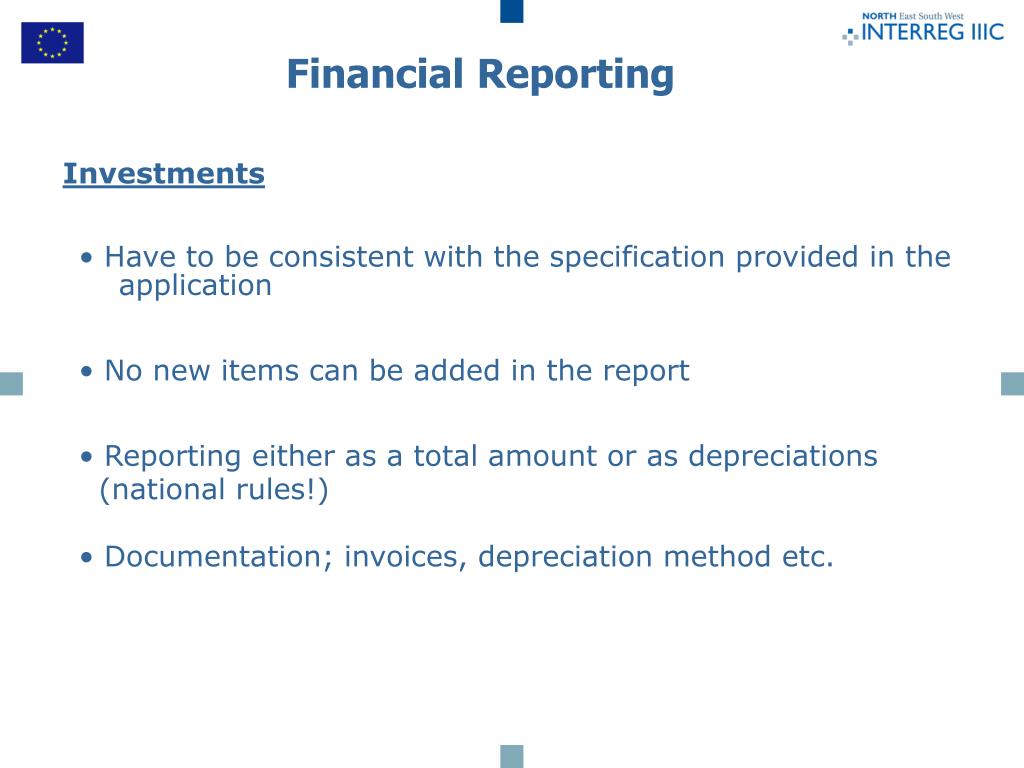 NORTH East South West
INTERREG IIIC

Financial Reporting

Investments

• Have to be consistent with the specification provided in the application

• No new items can be added in the report

• Reporting either as a total amount or as depreciations (national rules!)

• Documentation; invoices, depreciation method etc.